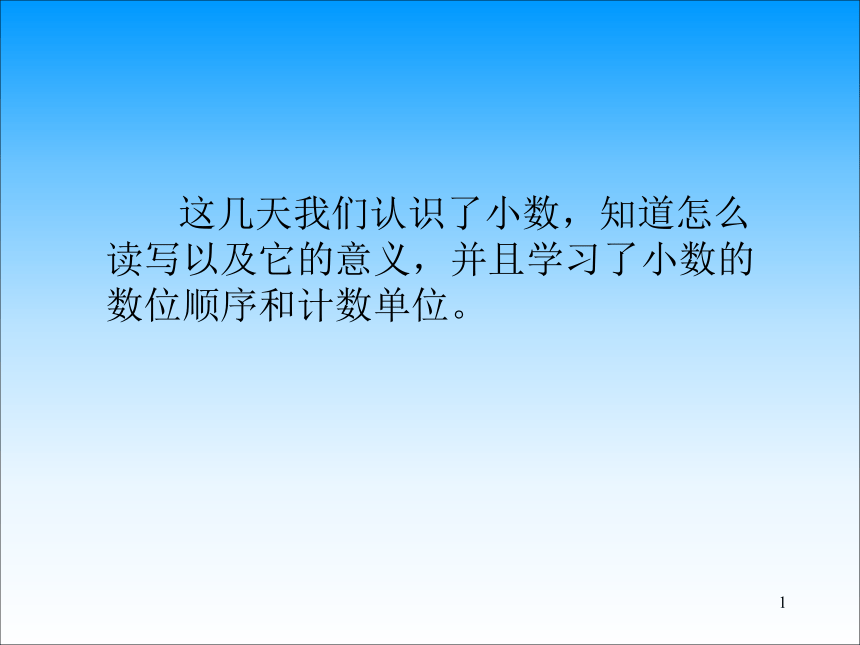 这几天我们认识了小数，知道怎么读写以及它的意义，并且学习了小数的数位顺序和计数单位。

1